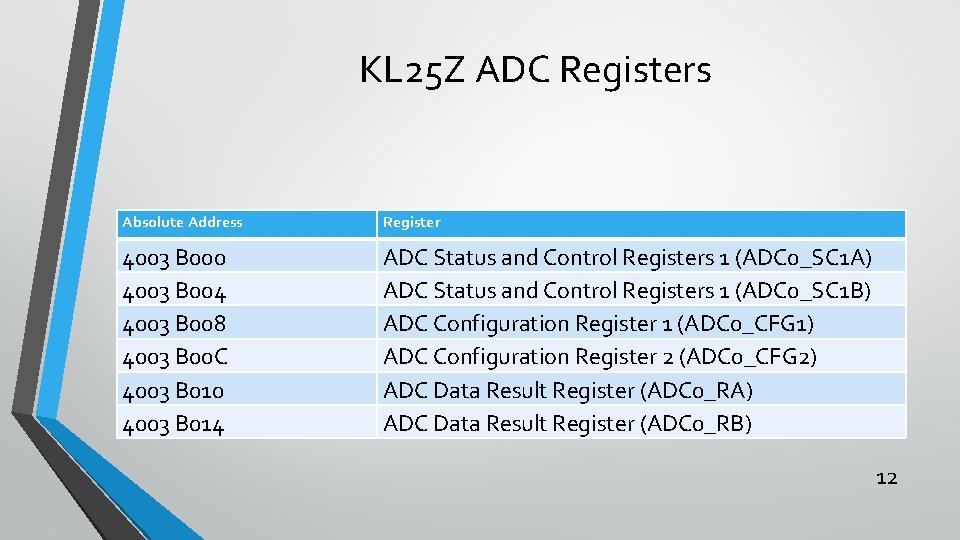 KL25Z ADC Registers

| Absolute Address | Register |
|---|---|
| 4003 B000 | ADC Status and Control Registers 1 (ADC0_SC1A) |
| 4003 B004 | ADC Status and Control Registers 1 (ADC0_SC1B) |
| 4003 B008 | ADC Configuration Register 1 (ADC0_CFG1) |
| 4003 B00C | ADC Configuration Register 2 (ADC0_CFG2) |
| 4003 B010 | ADC Data Result Register (ADC0_RA) |
| 4003 B014 | ADC Data Result Register (ADC0_RB) |

12